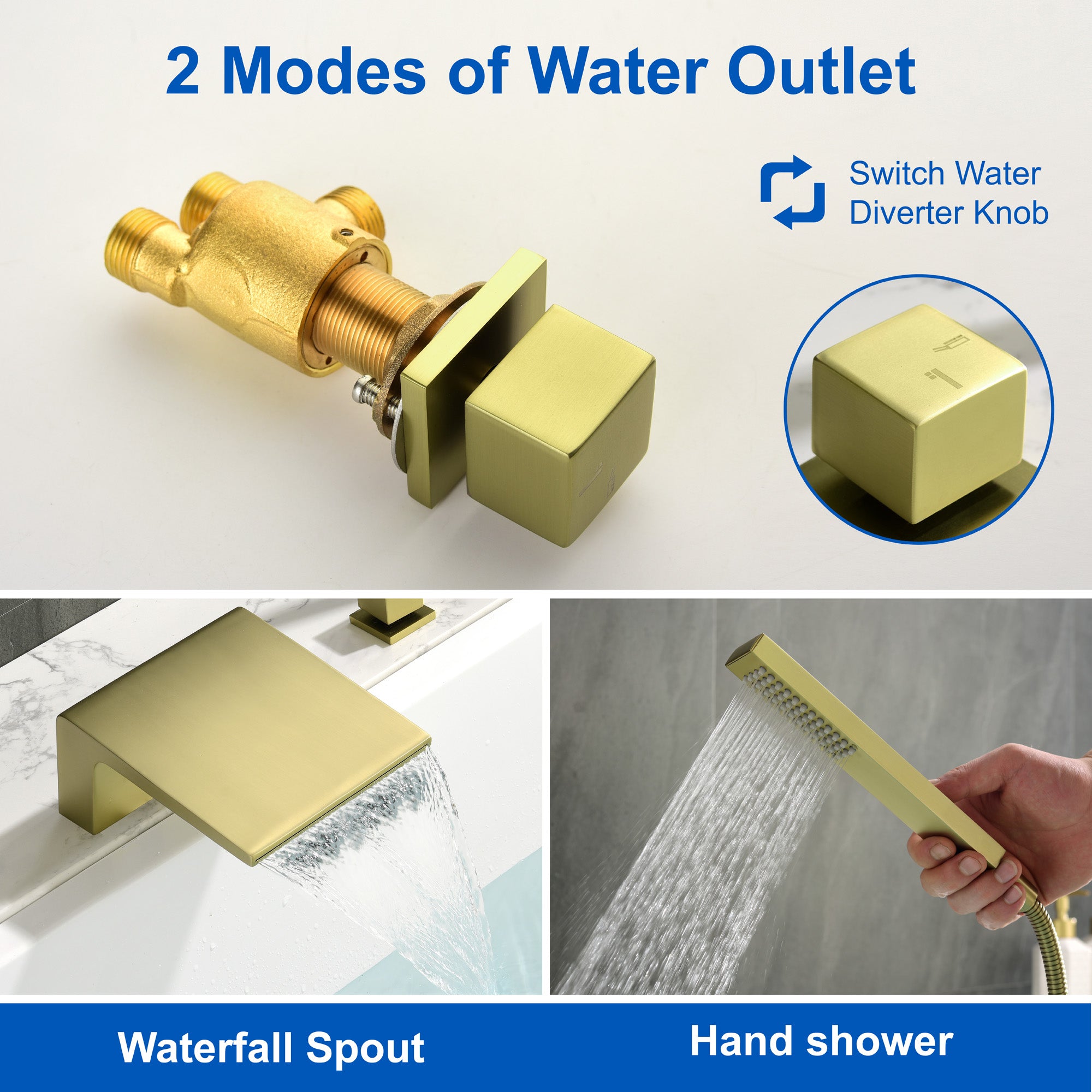 2 Modes of Water Outlet

Switch Water Diverter Knob

Waterfall Spout

Hand shower